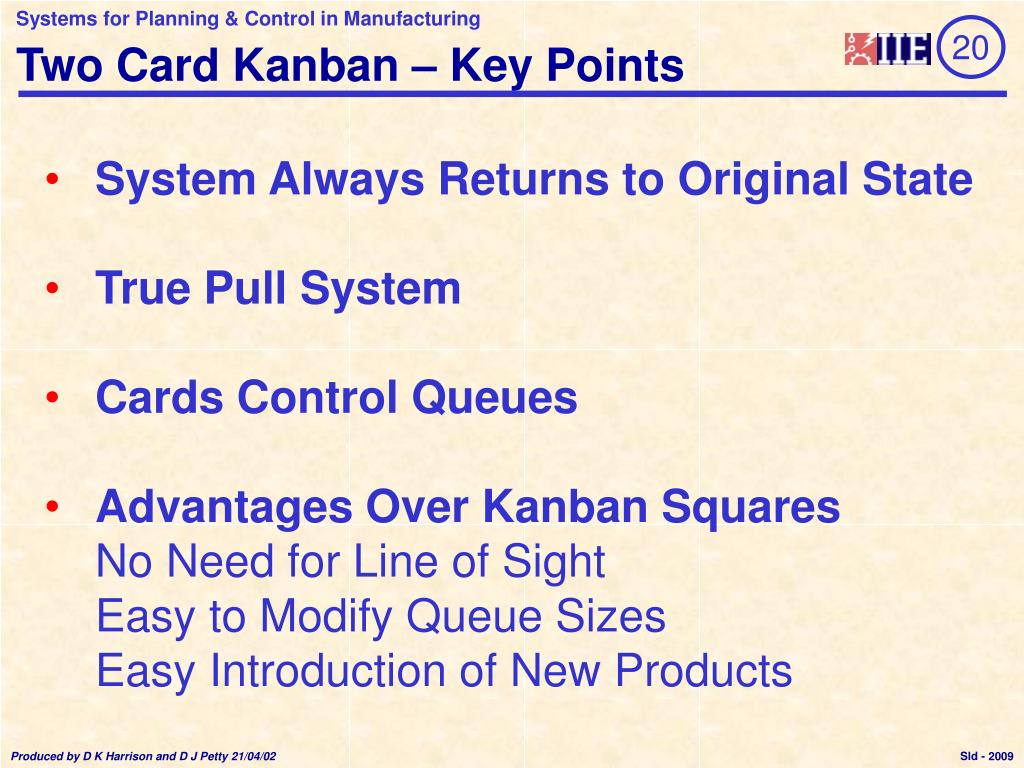 Systems for Planning & Control in Manufacturing

Two Card Kanban – Key Points

IIE 20

• System Always Returns to Original State

• True Pull System

• Cards Control Queues

• Advantages Over Kanban Squares
No Need for Line of Sight
Easy to Modify Queue Sizes
Easy Introduction of New Products

Produced by D K Harrison and D J Petty 21/04/02

Sld - 2009